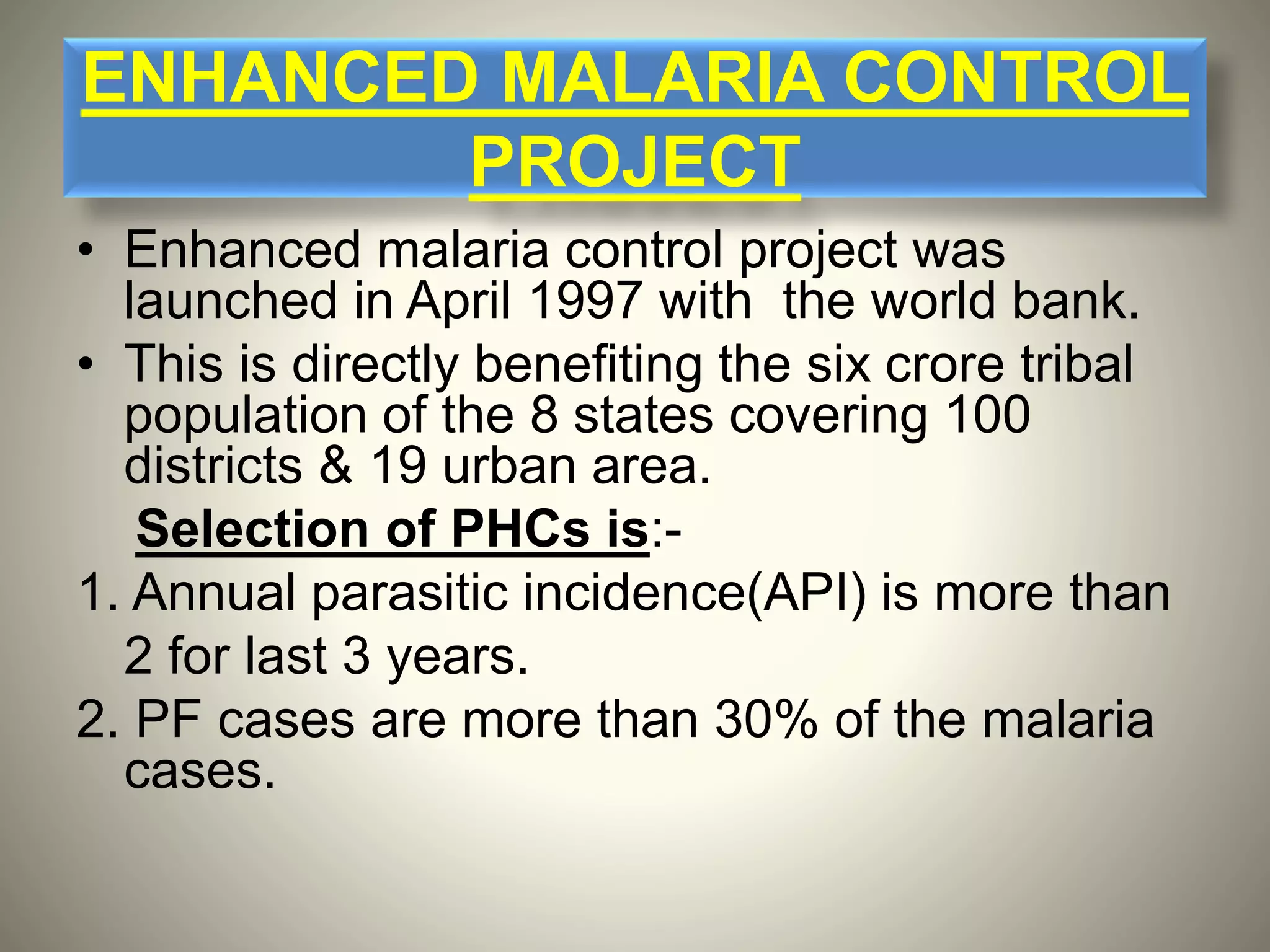 ENHANCED MALARIA CONTROL PROJECT

• Enhanced malaria control project was launched in April 1997 with the world bank.

• This is directly benefiting the six crore tribal population of the 8 states covering 100 districts & 19 urban area.

Selection of PHCs is:-

1. Annual parasitic incidence(API) is more than 2 for last 3 years.

2. PF cases are more than 30% of the malaria cases.